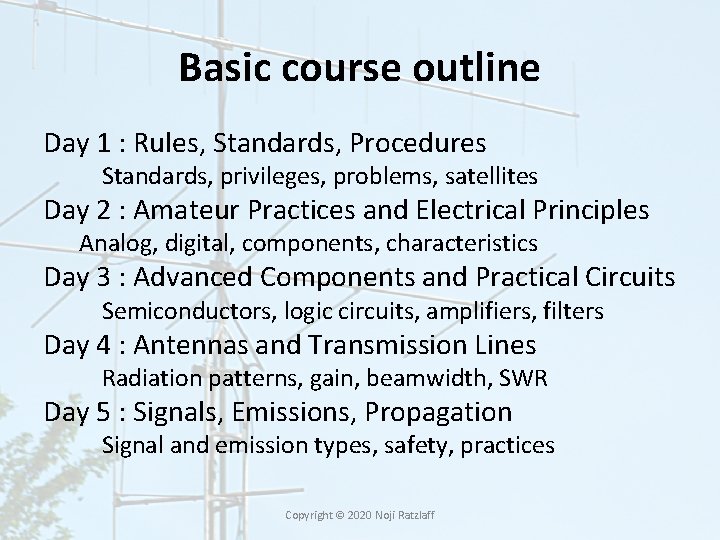 Basic course outline

Day 1 : Rules, Standards, Procedures
Standards, privileges, problems, satellites
Day 2 : Amateur Practices and Electrical Principles
Analog, digital, components, characteristics
Day 3 : Advanced Components and Practical Circuits
Semiconductors, logic circuits, amplifiers, filters
Day 4 : Antennas and Transmission Lines
Radiation patterns, gain, beamwidth, SWR
Day 5 : Signals, Emissions, Propagation
Signal and emission types, safety, practices

Copyright © 2020 Noji Ratzlaff